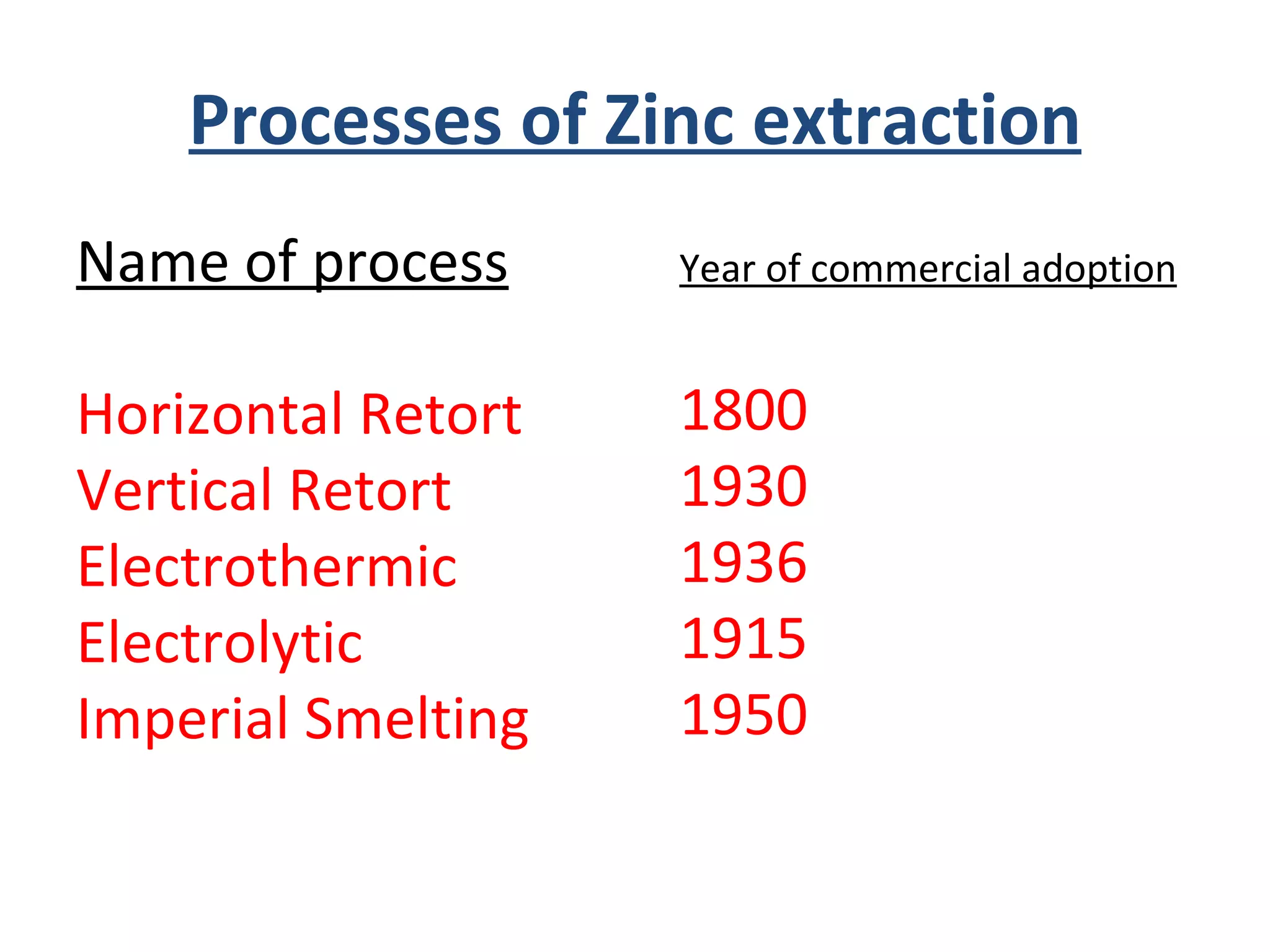 Processes of Zinc extraction

| Name of process | Year of commercial adoption |
|---|---|
| Horizontal Retort | 1800 |
| Vertical Retort | 1930 |
| Electrothermic | 1936 |
| Electrolytic | 1915 |
| Imperial Smelting | 1950 |